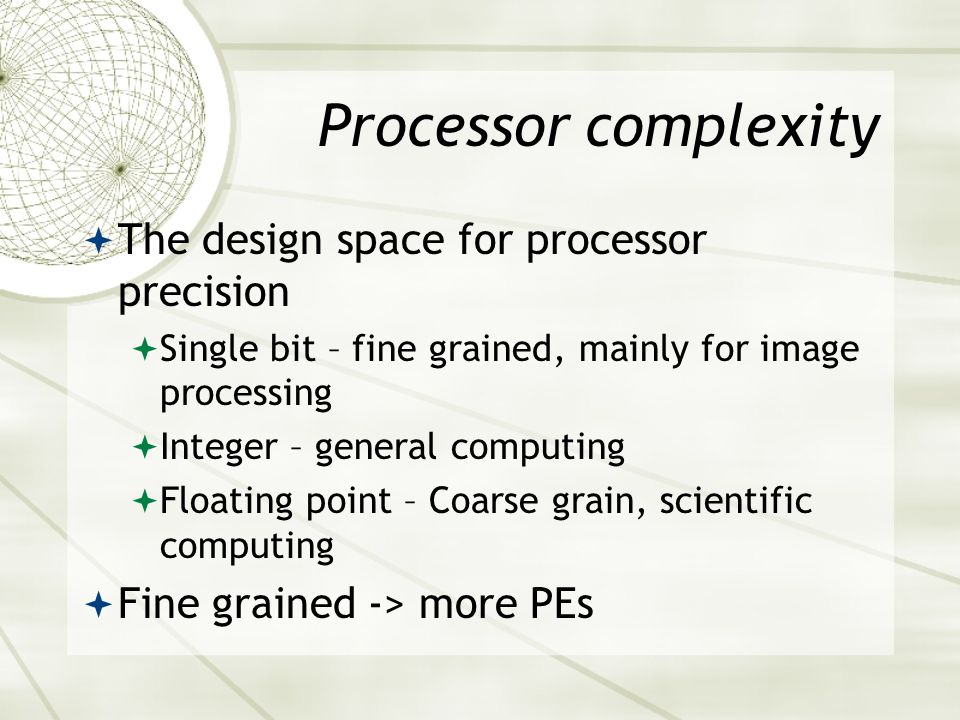 Processor complexity

The design space for processor precision

Single bit – fine grained, mainly for image processing

Integer – general computing

Floating point – Coarse grain, scientific computing

Fine grained -> more PEs